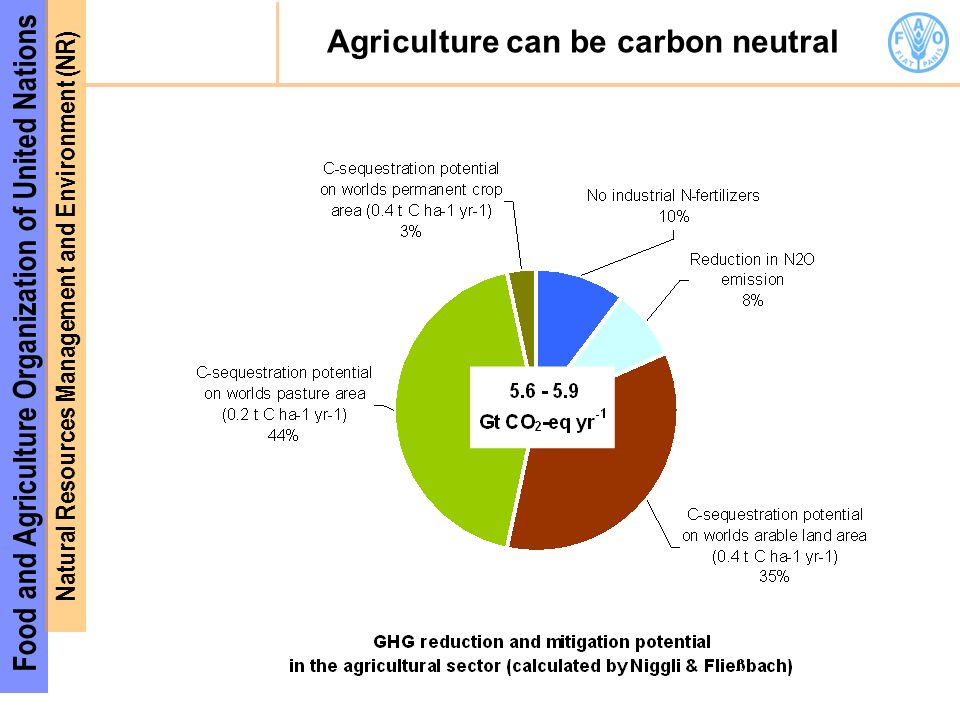 Food and Agriculture Organization of United Nations

Natural Resources Management and Environment (NR)

Agriculture can be carbon neutral

FAO FIAT PANIS

C-sequestration potential on worlds permanent crop area (0.4 t C ha-1 yr-1) 3%

No industrial N-fertilizers 10%

Reduction in N2O emission 8%

C-sequestration potential on worlds pasture area (0.2 t C ha-1 yr-1) 44%

5.6 - 5.9
Gt $CO_2$-eq $yr^{-1}$

C-sequestration potential on worlds arable land area (0.4 t C ha-1 yr-1) 35%

GHG reduction and mitigation potential
in the agricultural sector (calculated by Niggli & Fließbach)